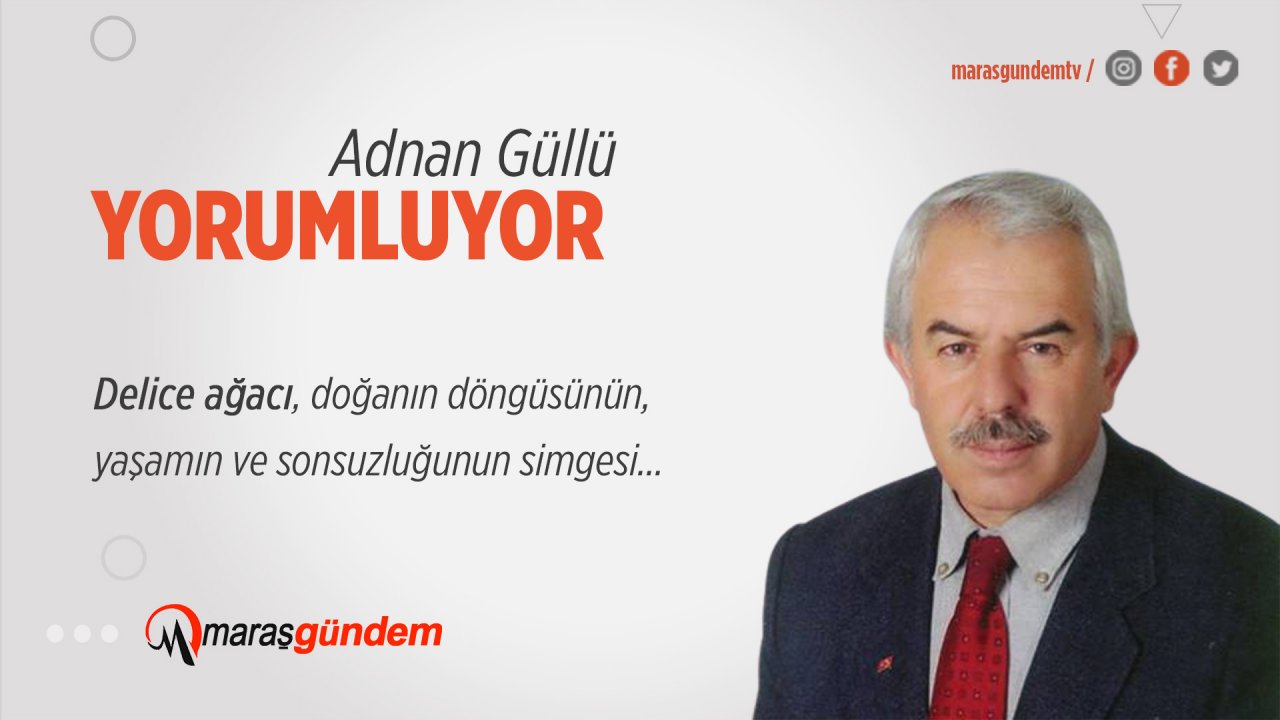 marasgundemtv /

Adnan Güllü
YORUMLUYOR

Delice ağacı, doğanın döngüsünün, yaşamın ve sonsuzluğunun simgesi...

maraşgündem